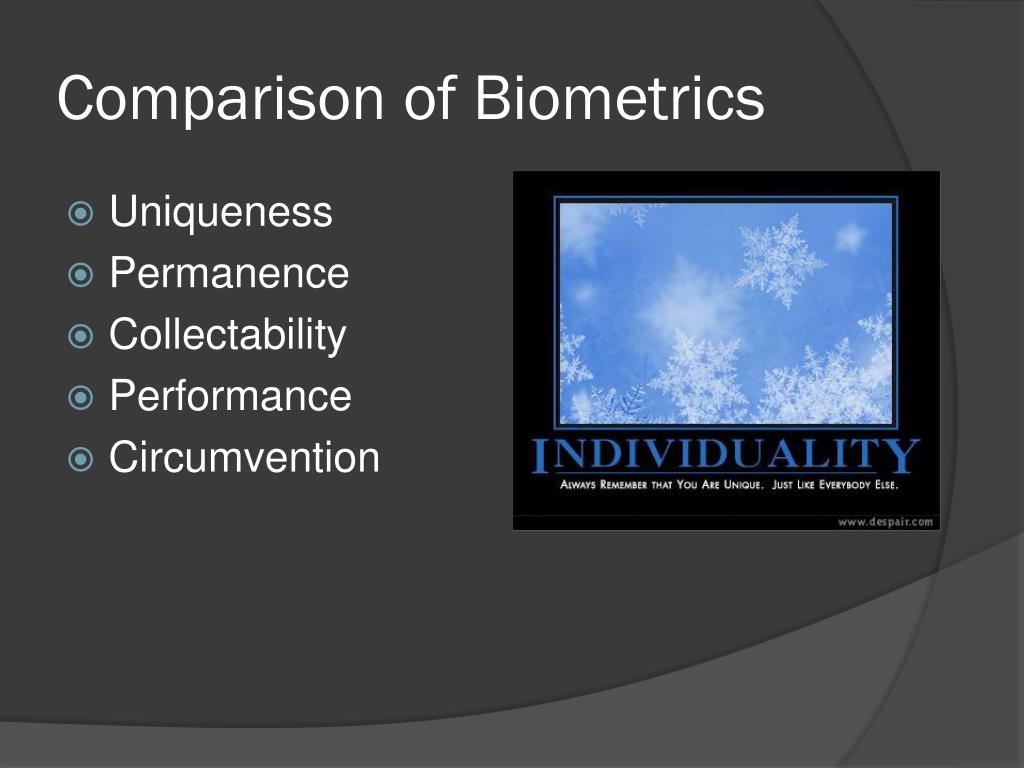 Comparison of Biometrics

Uniqueness
Permanence
Collectability
Performance
Circumvention

INDIVIDUALITY
ALWAYS REMEMBER THAT YOU ARE UNIQUE. JUST LIKE EVERYBODY ELSE.
www.despair.com